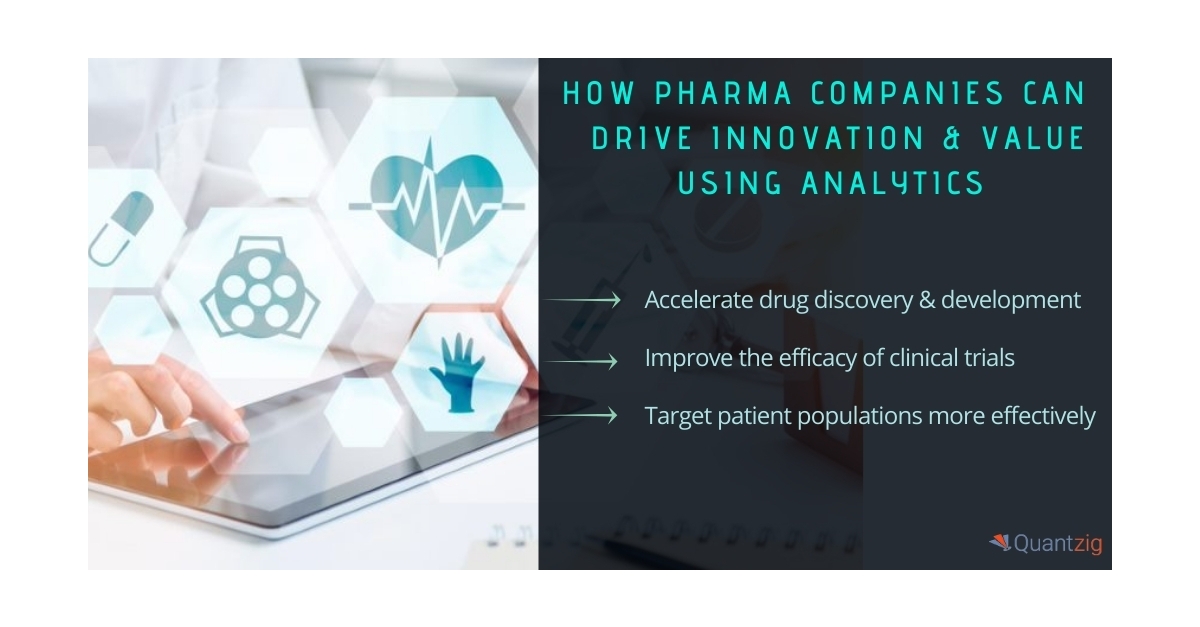 HOW PHARMA COMPANIES CAN DRIVE INNOVATION & VALUE USING ANALYTICS

Accelerate drug discovery & development

Improve the efficacy of clinical trials

Target patient populations more effectively

Quantzig